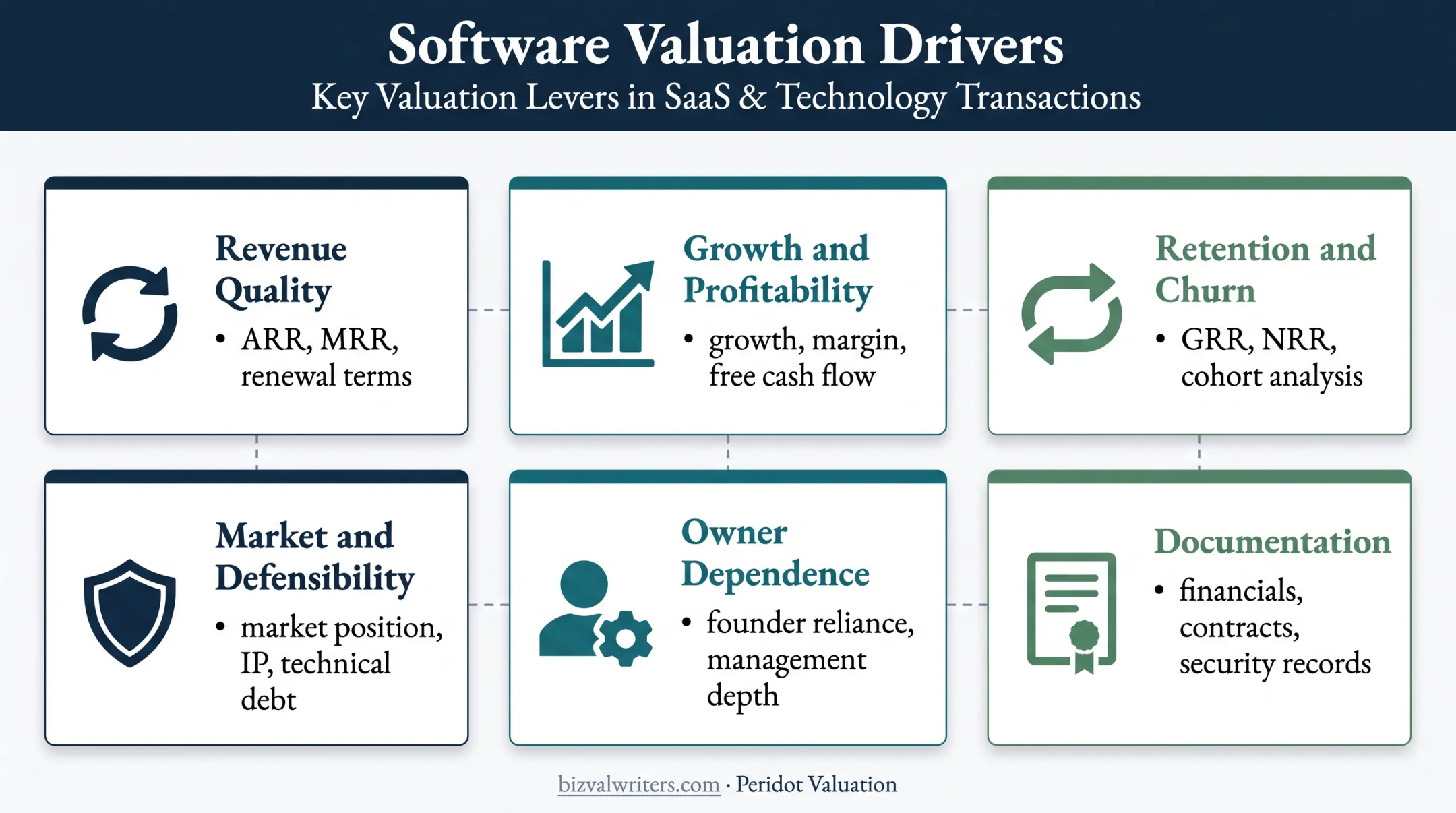 Software Valuation Drivers
Key Valuation Levers in SaaS & Technology Transactions

Revenue Quality
• ARR, MRR, renewal terms

Growth and Profitability
• growth, margin, free cash flow

Retention and Churn
• GRR, NRR, cohort analysis

Market and Defensibility
• market position, IP, technical debt

Owner Dependence
• founder reliance, management depth

Documentation
• financials, contracts, security records

bizvalwriters.com · Peridot Valuation